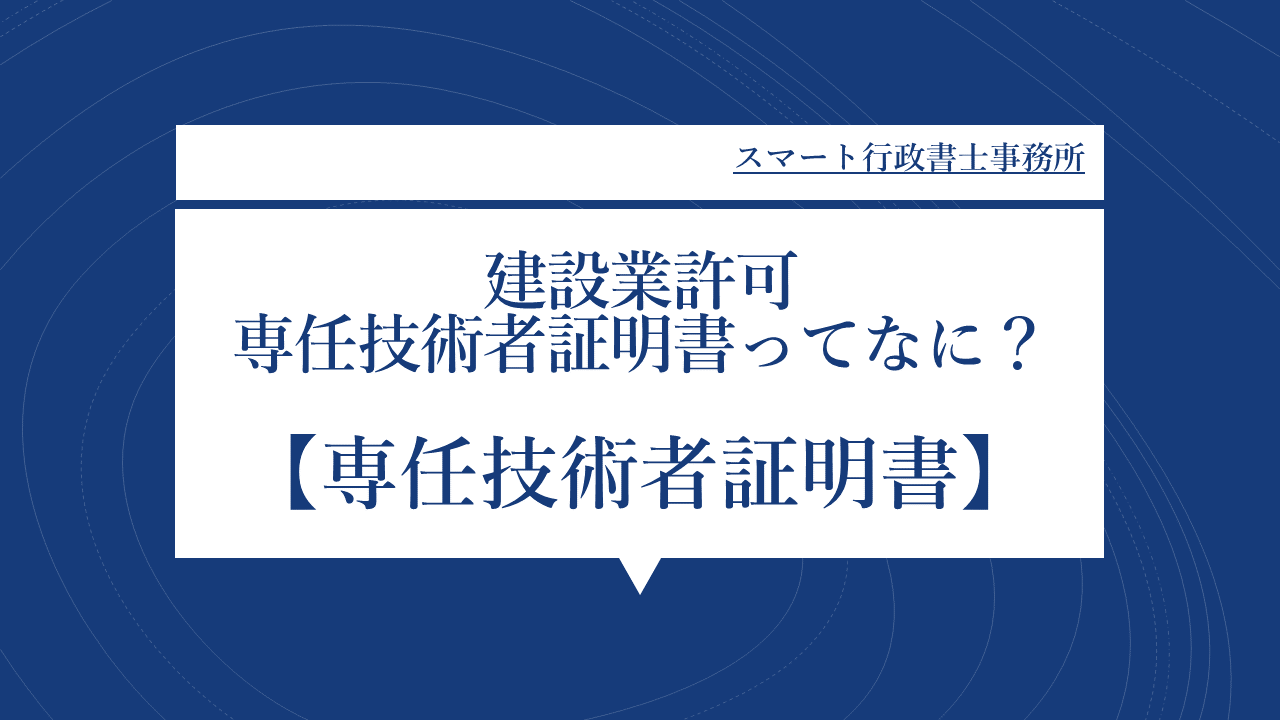 スマート行政書士事務所

建設業許可
専任技術者証明書ってなに？

【専任技術者証明書】